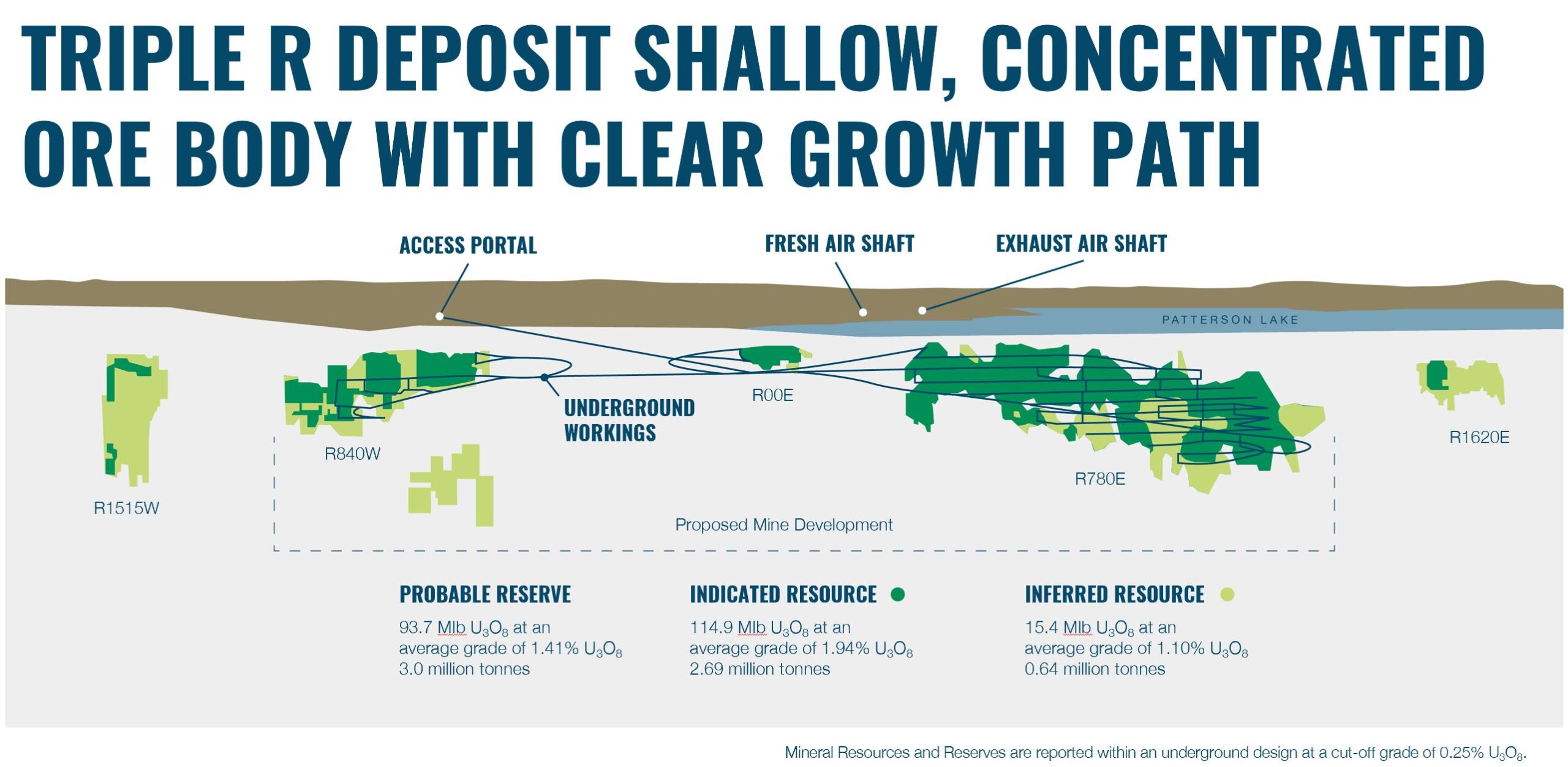 TRIPLE R DEPOSIT SHALLOW, CONCENTRATED ORE BODY WITH CLEAR GROWTH PATH

ACCESS PORTAL

FRESH AIR SHAFT

EXHAUST AIR SHAFT

PATTERSON LAKE

UNDERGROUND WORKINGS

R00E

R840W

R1515W

R780E

R1620E

Proposed Mine Development

PROBABLE RESERVE

93.7 Mlb $U_3O_8$ at an average grade of 1.41% $U_3O_8$ 3.0 million tonnes

INDICATED RESOURCE

114.9 Mlb $U_3O_8$ at an average grade of 1.94% $U_3O_8$ 2.69 million tonnes

INFERRED RESOURCE

15.4 Mlb $U_3O_8$ at an average grade of 1.10% $U_3O_8$ 0.64 million tonnes

Mineral Resources and Reserves are reported within an underground design at a cut-off grade of 0.25% $U_3O_8$.